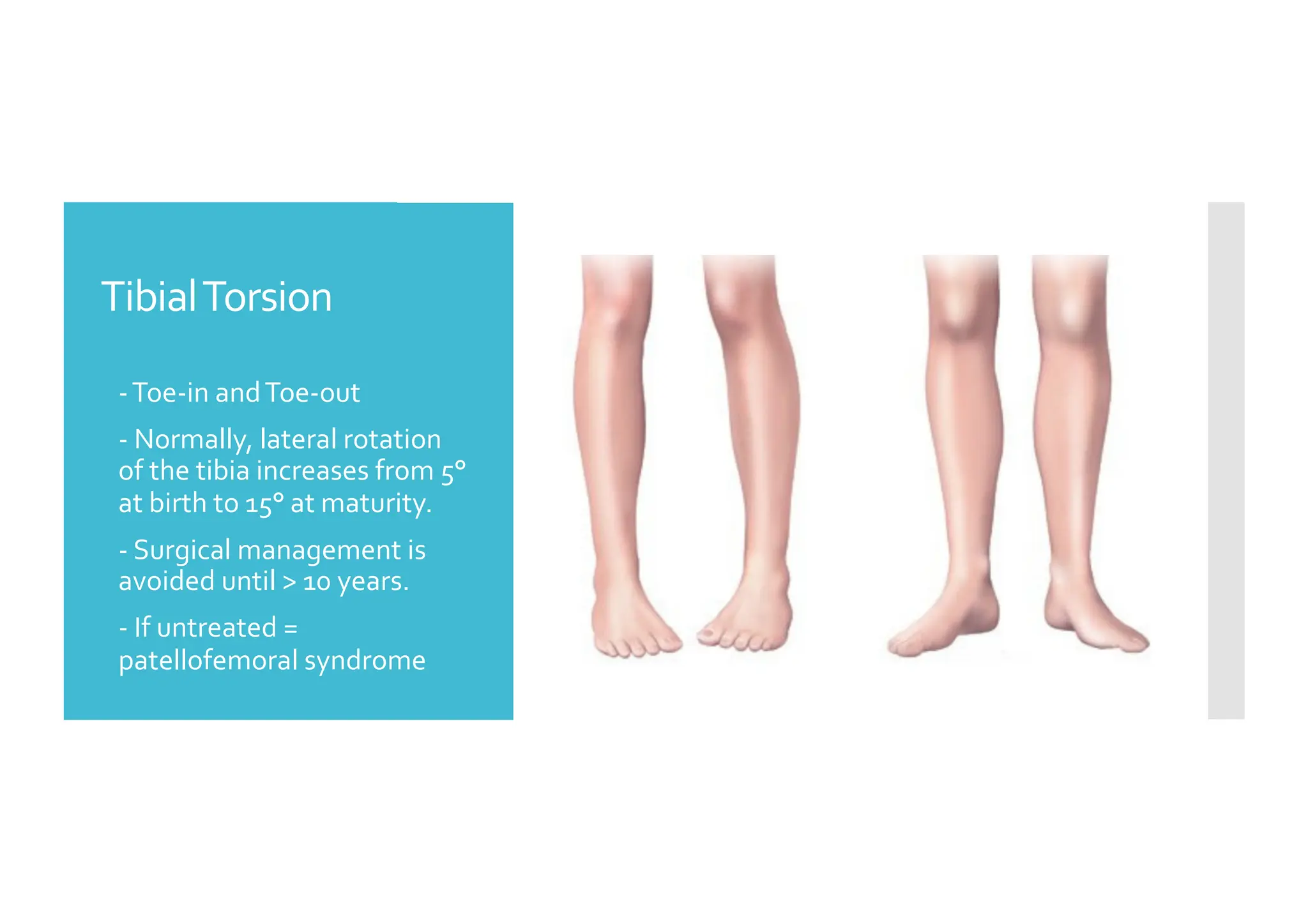 Tibial Torsion

- Toe-in and Toe-out

- Normally, lateral rotation of the tibia increases from 5° at birth to 15° at maturity.

- Surgical management is avoided until > 10 years.

- If untreated = patellofemoral syndrome